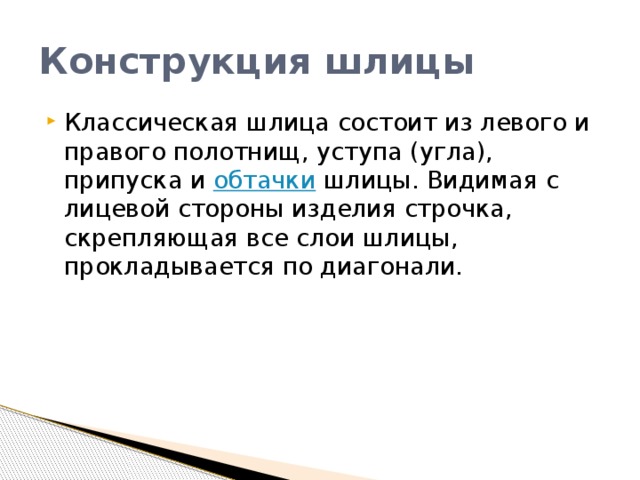 Конструкция шлицы

Классическая шлица состоит из левого и правого полотнищ, уступа (угла), припуска и обтачки шлицы. Видимая с лицевой стороны изделия строчка, скрепляющая все слои шлицы, прокладывается по диагонали.